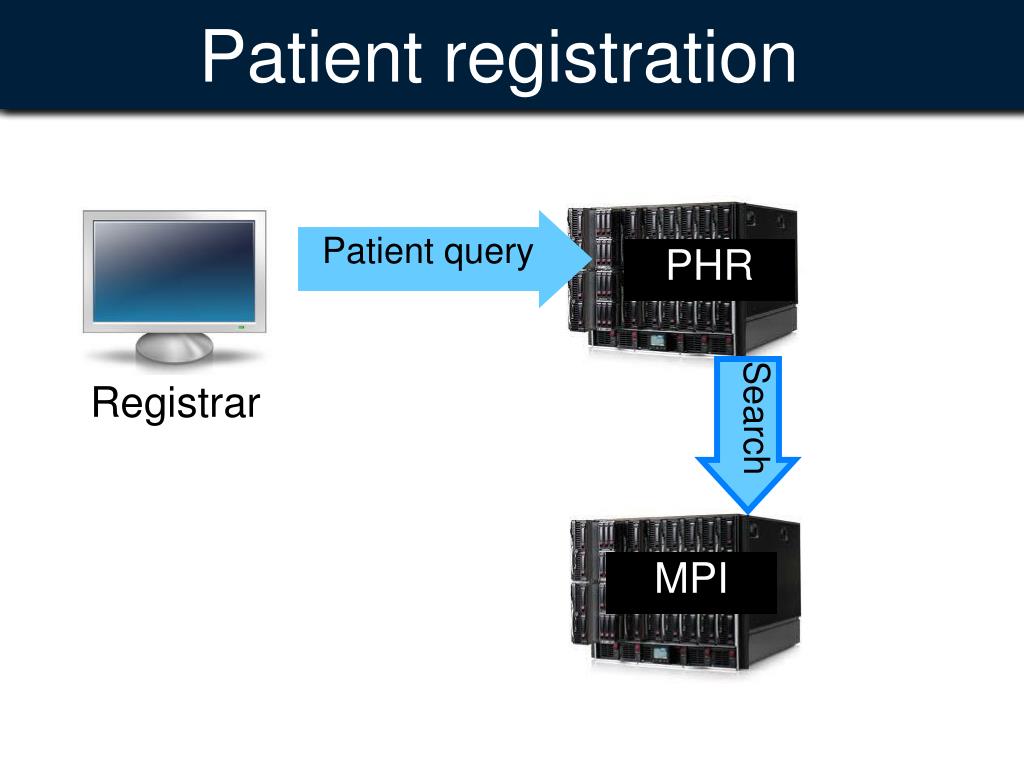 Patient registration

Patient query

PHR

Registrar

Search

MPI